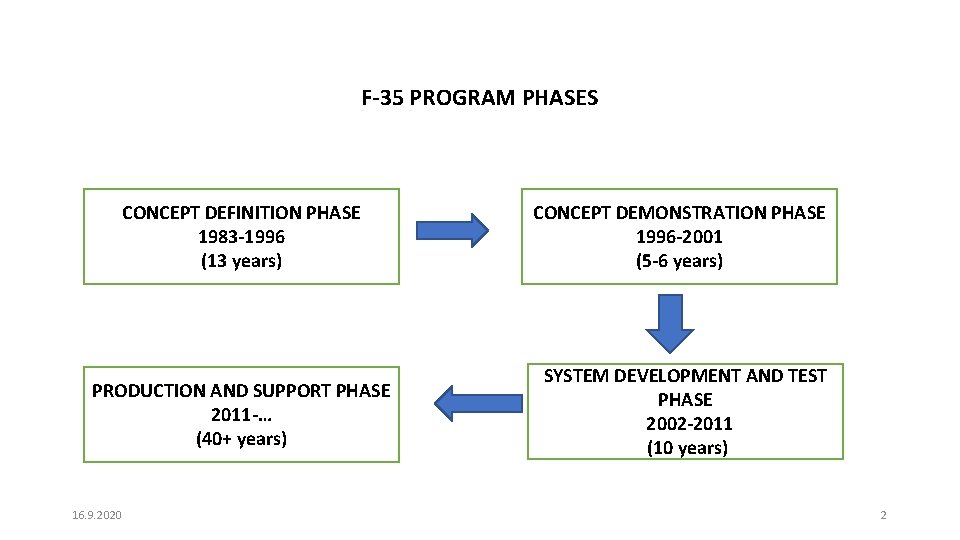 F-35 PROGRAM PHASES

CONCEPT DEFINITION PHASE
1983-1996
(13 years)

CONCEPT DEMONSTRATION PHASE
1996-2001
(5-6 years)

SYSTEM DEVELOPMENT AND TEST PHASE
2002-2011
(10 years)

PRODUCTION AND SUPPORT PHASE
2011-…
(40+ years)

16.9.2020

2